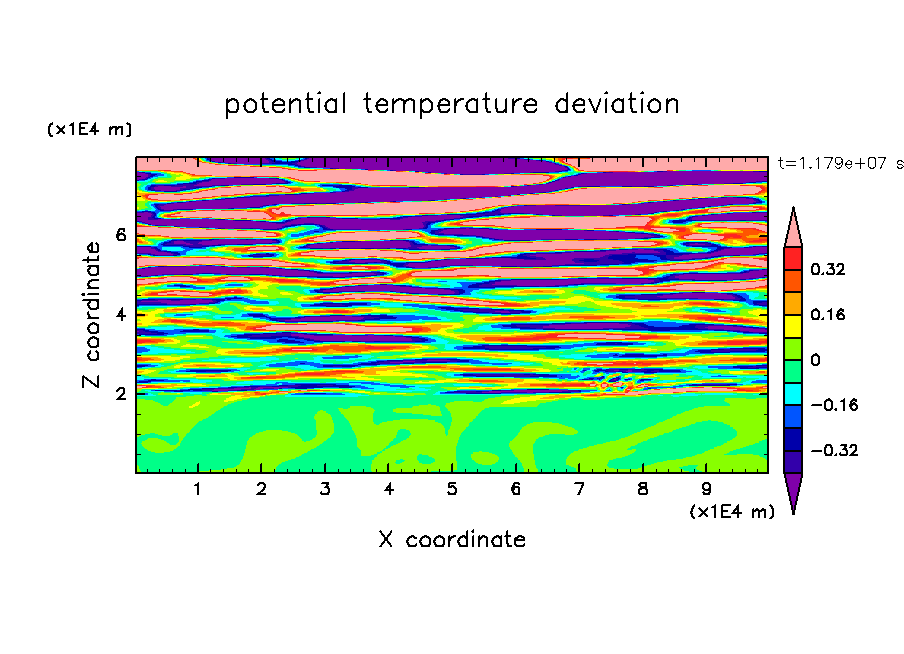 potential temperature deviation

(x1E4 m)

t=1.179e+07 s

Z coordinate

6

4

2

0.32

0.16

0

−0.16

−0.32

1 2 3 4 5 6 7 8 9

(x1E4 m)

X coordinate